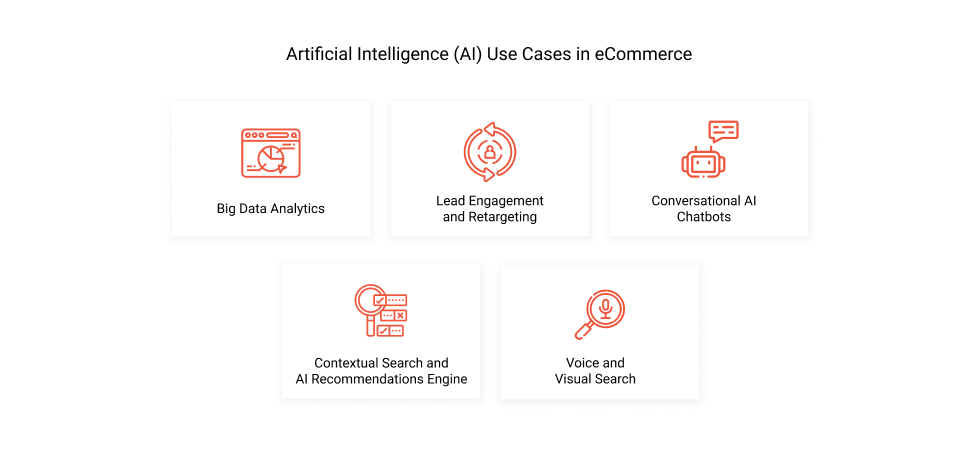 Artificial Intelligence (AI) Use Cases in eCommerce

Big Data Analytics

Lead Engagement and Retargeting

Conversational AI Chatbots

Contextual Search and AI Recommendations Engine

Voice and Visual Search